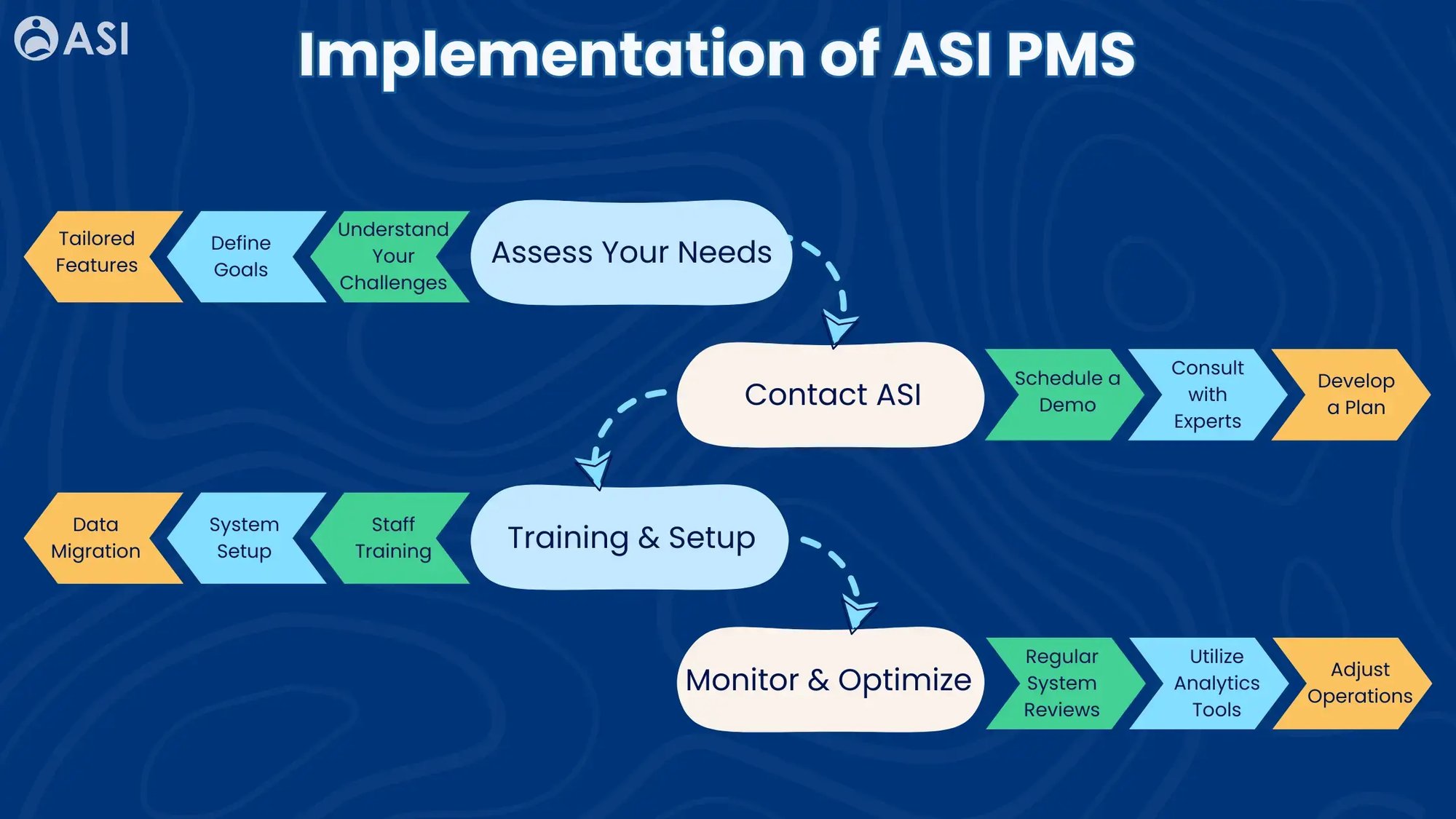 ASI

Implementation of ASI PMS

Assess Your Needs

Understand Your Challenges

Define Goals

Tailored Features

Contact ASI

Schedule a Demo

Consult with Experts

Develop a Plan

Training & Setup

Staff Training

System Setup

Data Migration

Monitor & Optimize

Regular System Reviews

Utilize Analytics Tools

Adjust Operations